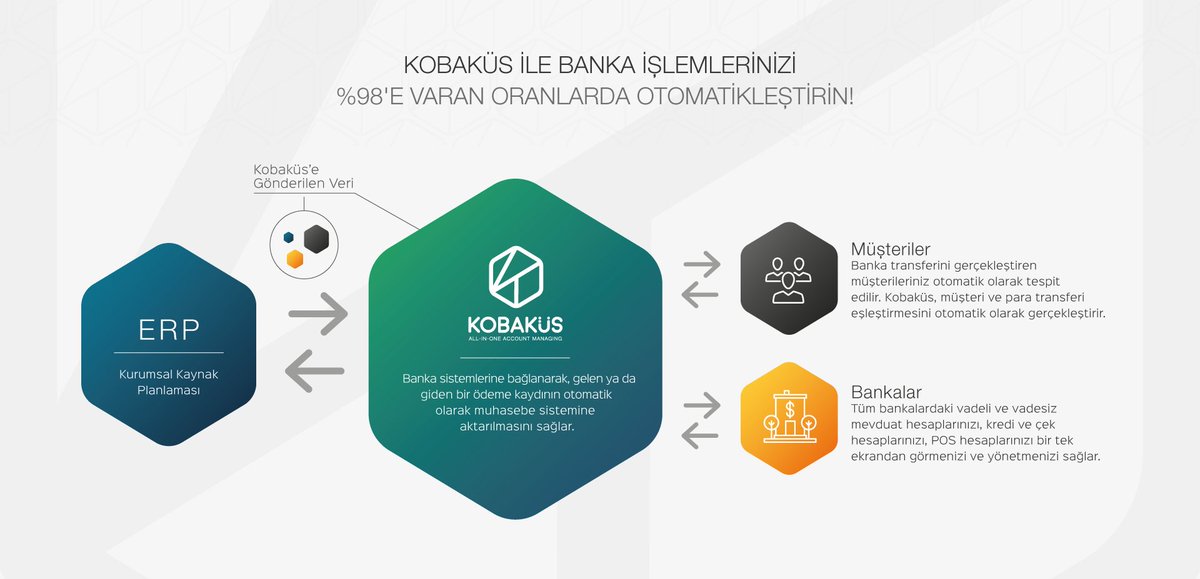 KOBAKÜS İLE BANKA İŞLEMLERİNİZİ
%98'E VARAN ORANLARDA OTOMATİKLEŞTİRİN!

Kobaküs'e Gönderilen Veri

ERP

Kurumsal Kaynak Planlaması

KOBAKÜS
ALL-IN-ONE ACCOUNT MANAGING

Banka sistemlerine bağlanarak, gelen ya da giden bir ödeme kaydının otomatik olarak muhasebe sistemine aktarılmasını sağlar.

Müşteriler
Banka transferini gerçekleştiren müşterileriniz otomatik olarak tespit edilir. Kobaküs, müşteri ve para transferi eşleştirmesini otomatik olarak gerçekleştirir.

Bankalar
Tüm bankalardaki vadeli ve vadesiz mevduat hesaplarınızı, kredi ve çek hesaplarınızı, POS hesaplarınızı bir tek ekrandan görmenizi ve yönetmenizi sağlar.